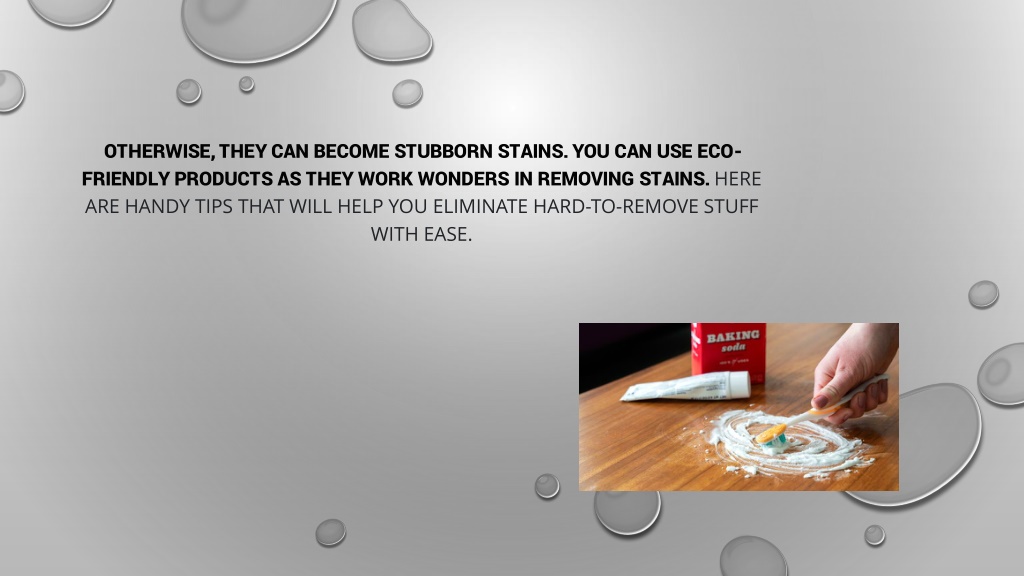 OTHERWISE, THEY CAN BECOME STUBBORN STAINS. YOU CAN USE ECO-FRIENDLY PRODUCTS AS THEY WORK WONDERS IN REMOVING STAINS. HERE ARE HANDY TIPS THAT WILL HELP YOU ELIMINATE HARD-TO-REMOVE STUFF WITH EASE.

BAKING soda